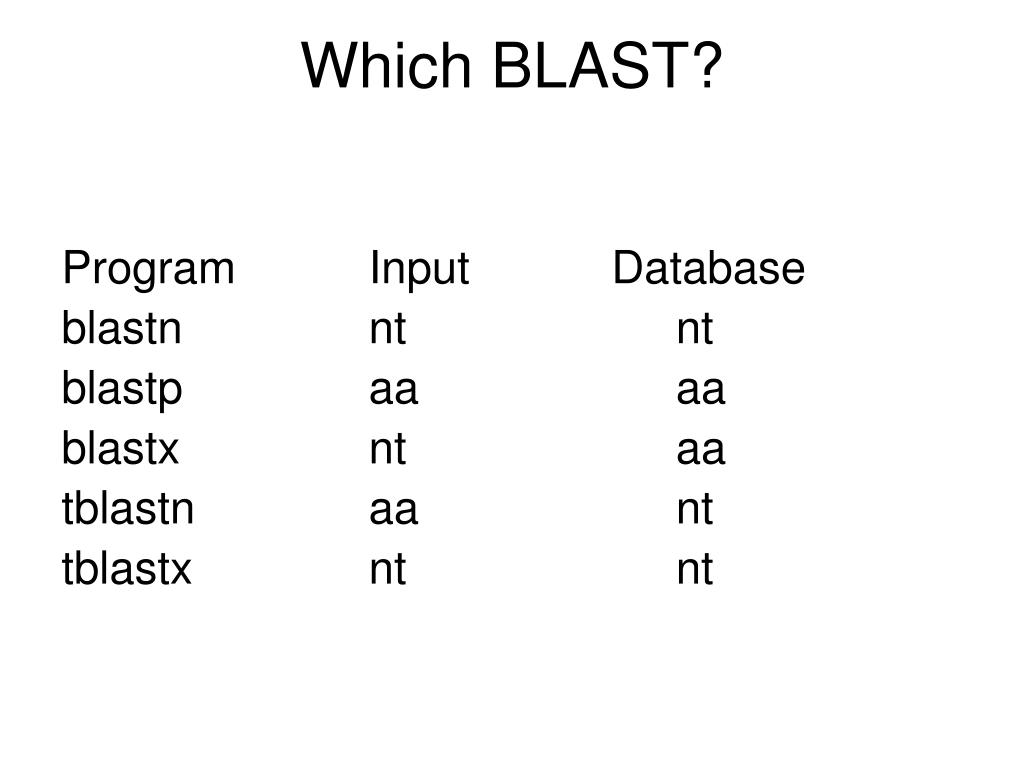 Which BLAST?

| Program | Input | Database |
|---|---|---|
| blastn | nt | nt |
| blastp | aa | aa |
| blastx | nt | aa |
| tblastn | aa | nt |
| tblastx | nt | nt |